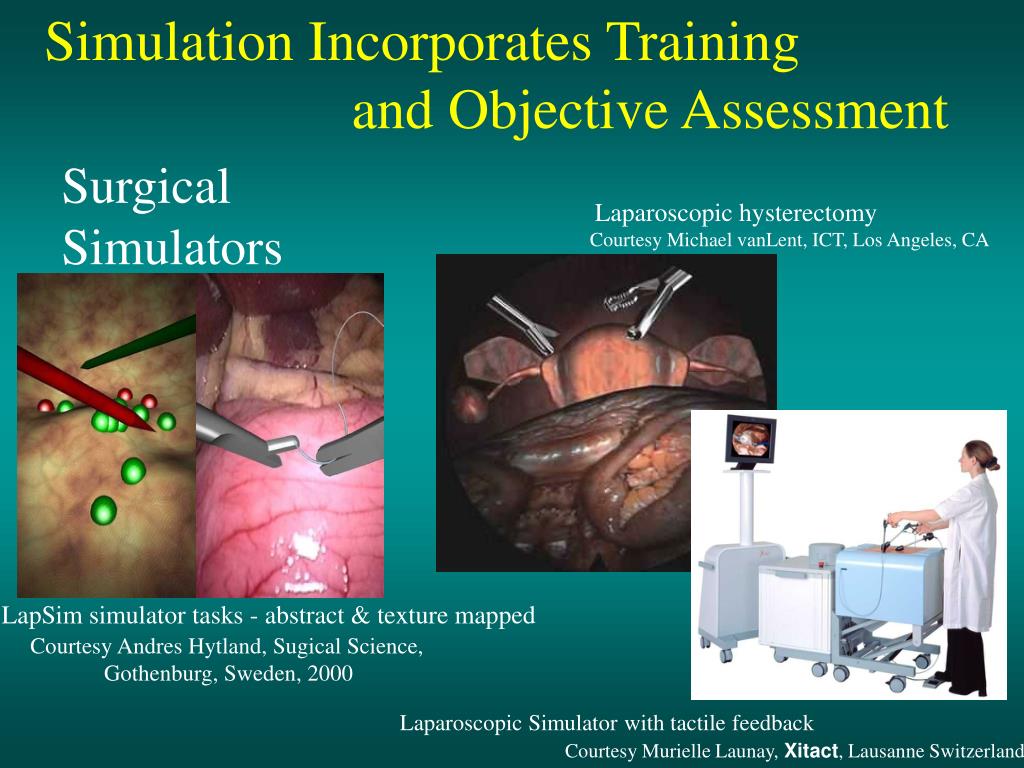 Simulation Incorporates Training and Objective Assessment

Surgical Simulators

Laparoscopic hysterectomy
Courtesy Michael vanLent, ICT, Los Angeles, CA

LapSim simulator tasks - abstract & texture mapped
Courtesy Andres Hytland, Sugical Science, Gothenburg, Sweden, 2000

Laparoscopic Simulator with tactile feedback
Courtesy Murielle Launay, Xitact, Lausanne Switzerland